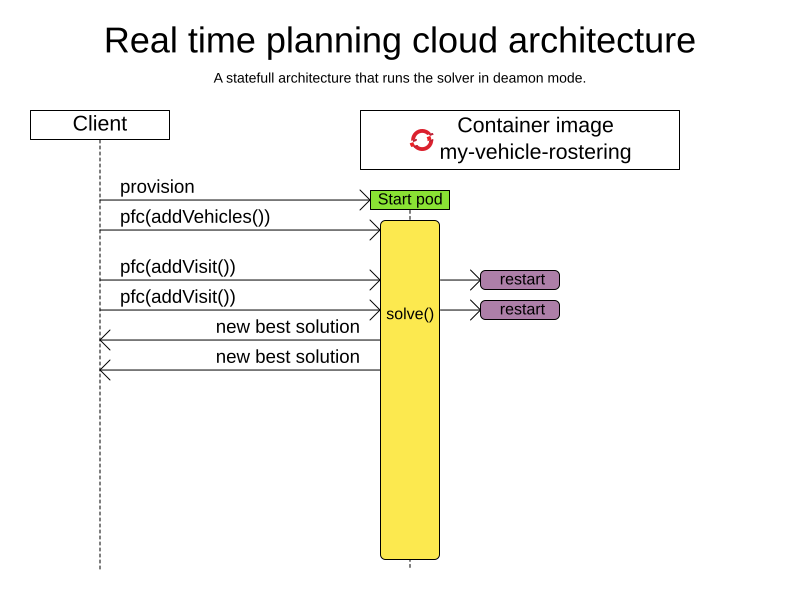 Real time planning cloud architecture

A statefull architecture that runs the solver in deamon mode.

Client

Container image
my-vehicle-rostering

provision

Start pod

pfc(addVehicles())

pfc(addVisit())

restart

pfc(addVisit())

restart

solve()

new best solution

new best solution